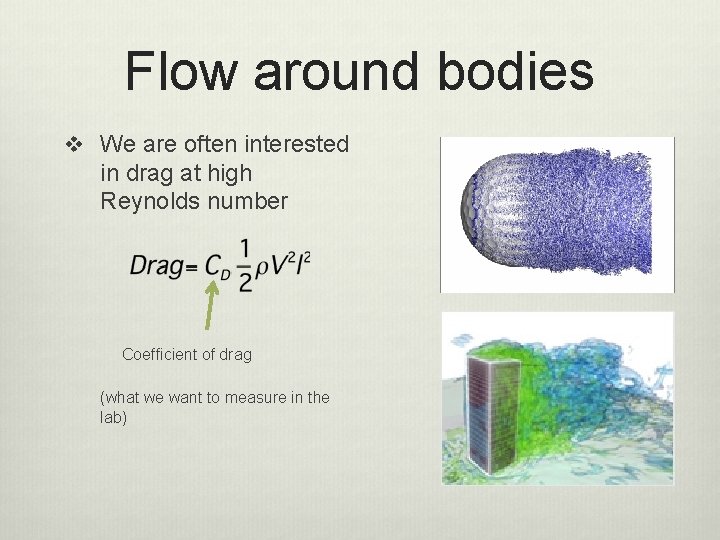 Flow around bodies

❖ We are often interested in drag at high Reynolds number

$Drag = C_D \frac{1}{2} \rho V^2 l^2$

Coefficient of drag

(what we want to measure in the lab)